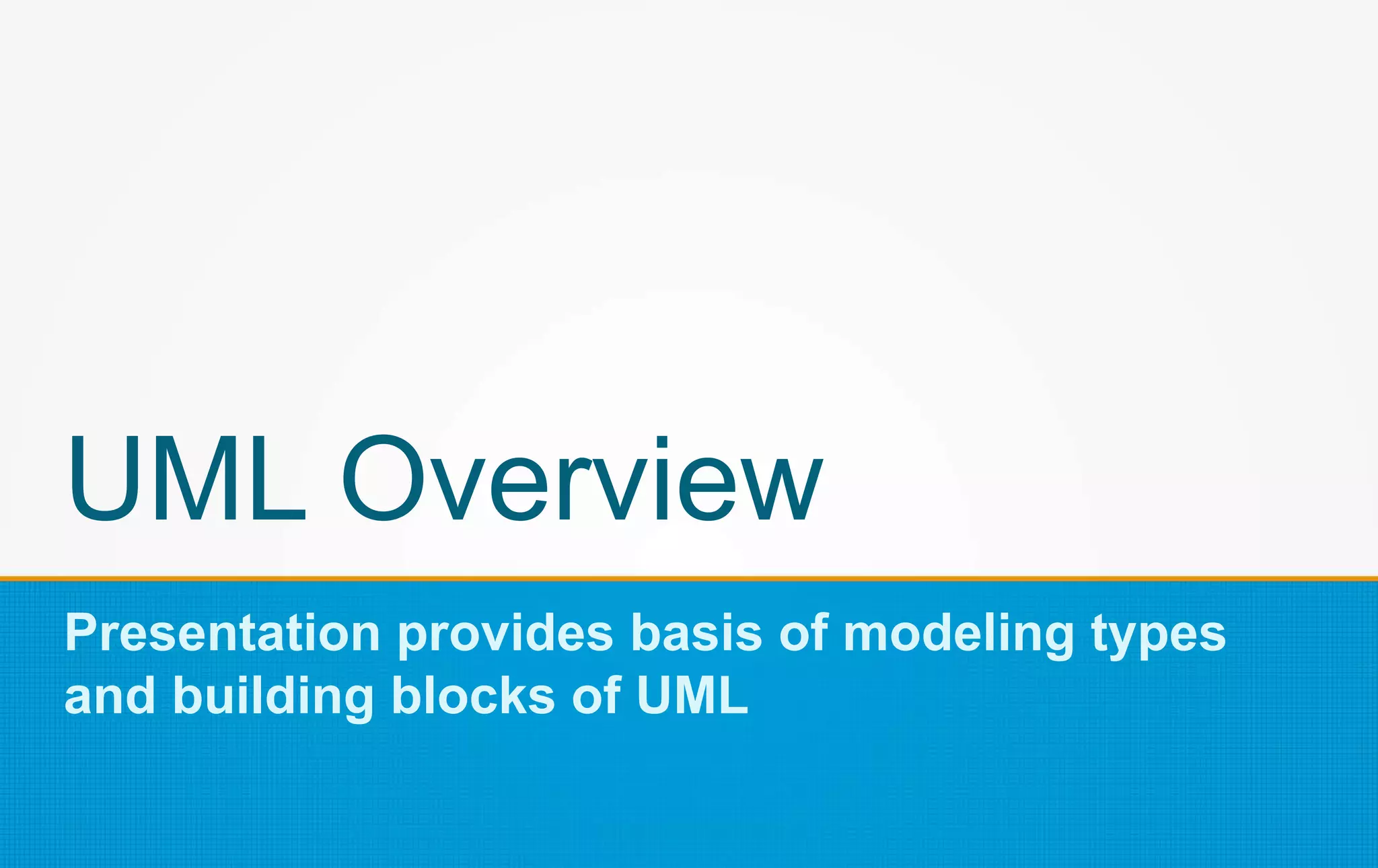 UML Overview

Presentation provides basis of modeling types and building blocks of UML